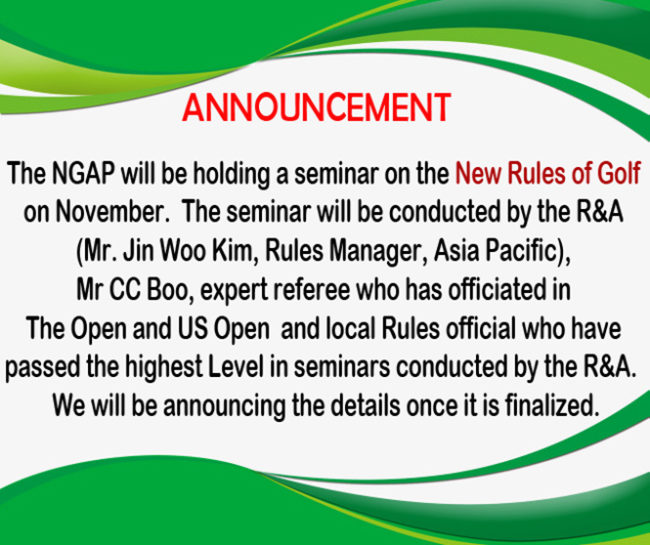 ANNOUNCEMENT

The NGAP will be holding a seminar on the New Rules of Golf on November. The seminar will be conducted by the R&A (Mr. Jin Woo Kim, Rules Manager, Asia Pacific), Mr CC Boo, expert referee who has officiated in The Open and US Open and local Rules official who have passed the highest Level in seminars conducted by the R&A. We will be announcing the details once it is finalized.